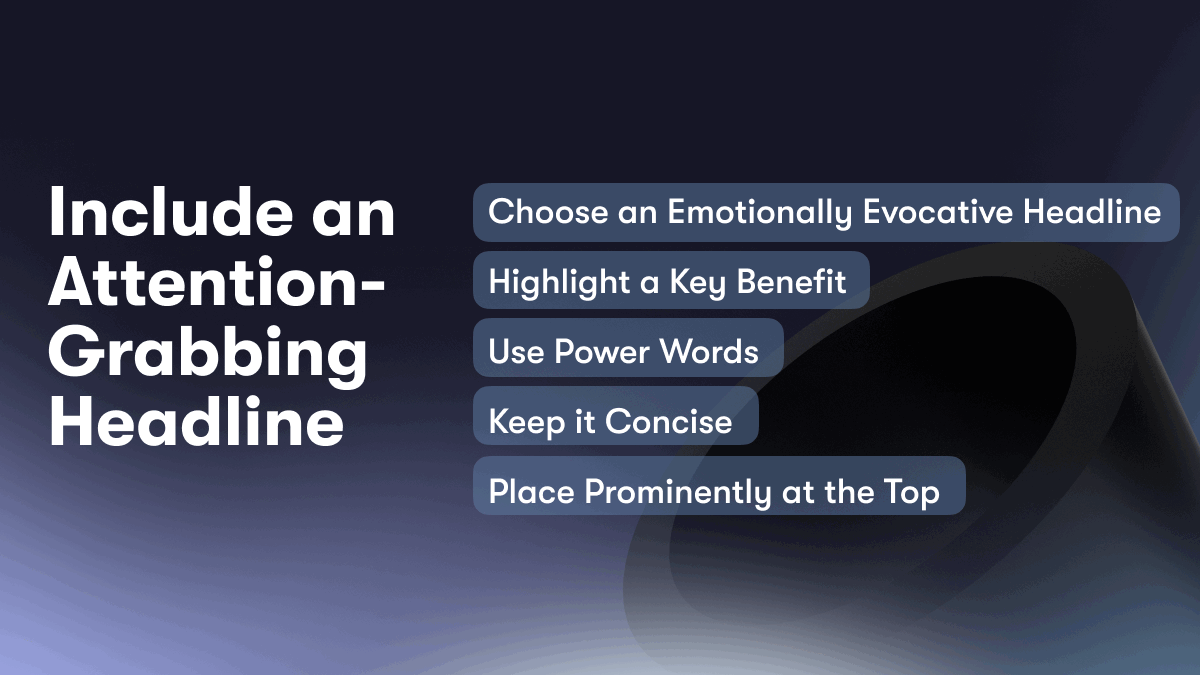 Include an Attention-Grabbing Headline

Choose an Emotionally Evocative Headline

Highlight a Key Benefit

Use Power Words

Keep it Concise

Place Prominently at the Top